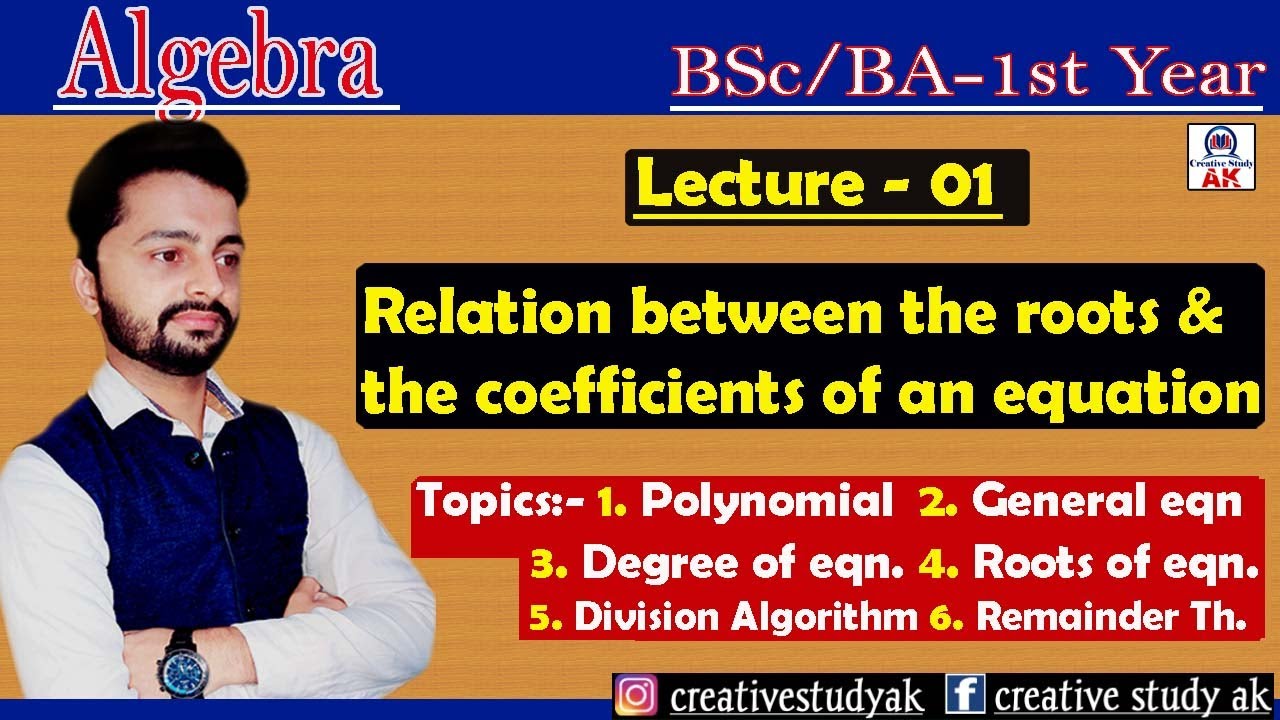 Algebra

BSc/BA-1st Year

Creative Study AK

Lecture - 01

Relation between the roots & the coefficients of an equation

Topics:- 1. Polynomial 2. General eqn 3. Degree of eqn. 4. Roots of eqn. 5. Division Algorithm 6. Remainder Th.

creativestudyak creative study ak